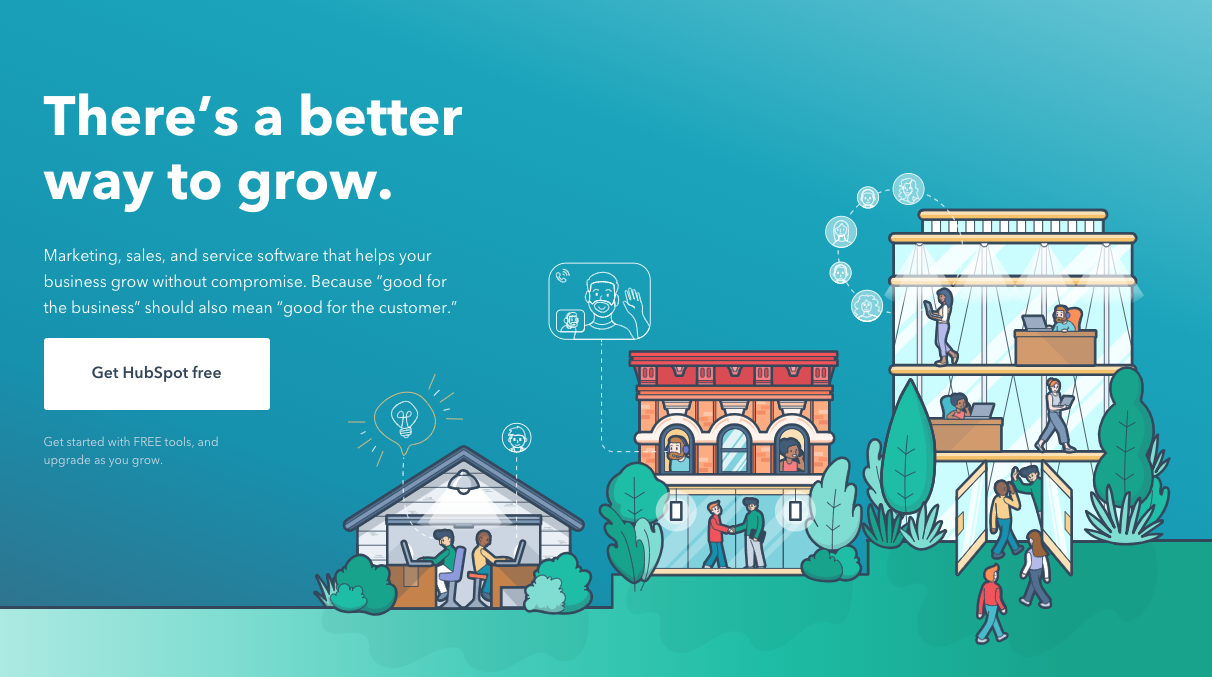 There’s a better way to grow.

Marketing, sales, and service software that helps your business grow without compromise. Because “good for the business” should also mean “good for the customer.”

Get HubSpot free

Get started with FREE tools, and upgrade as you grow.